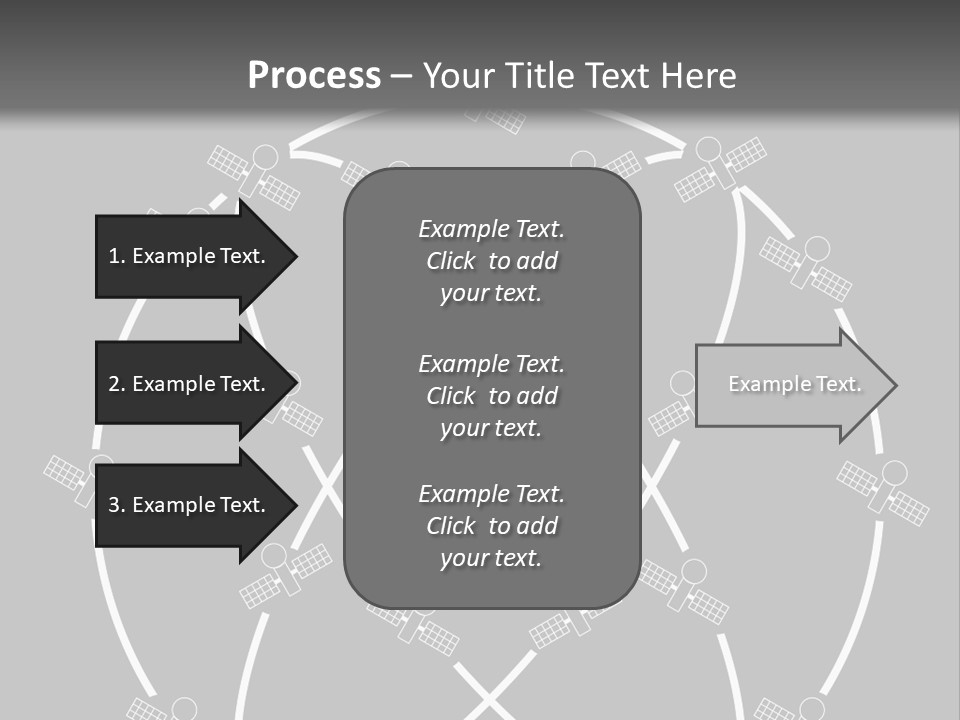 Process – Your Title Text Here

1. Example Text.

2. Example Text.

3. Example Text.

Example Text. Click to add your text.

Example Text. Click to add your text.

Example Text. Click to add your text.

Example Text.